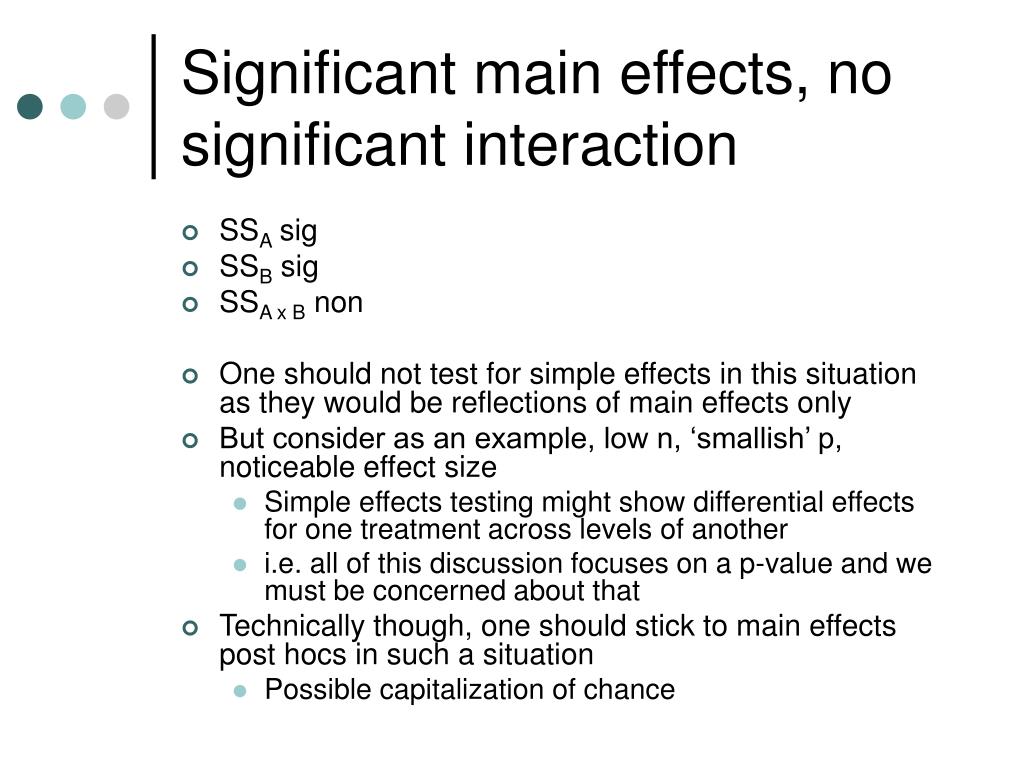 Significant main effects, no significant interaction

- $SS_A$ sig
- $SS_B$ sig
- $SS_{A \times B}$ non

- One should not test for simple effects in this situation as they would be reflections of main effects only
- But consider as an example, low n, ‘smallish’ p, noticeable effect size
  - Simple effects testing might show differential effects for one treatment across levels of another
  - i.e. all of this discussion focuses on a p-value and we must be concerned about that
- Technically though, one should stick to main effects post hocs in such a situation
  - Possible capitalization of chance